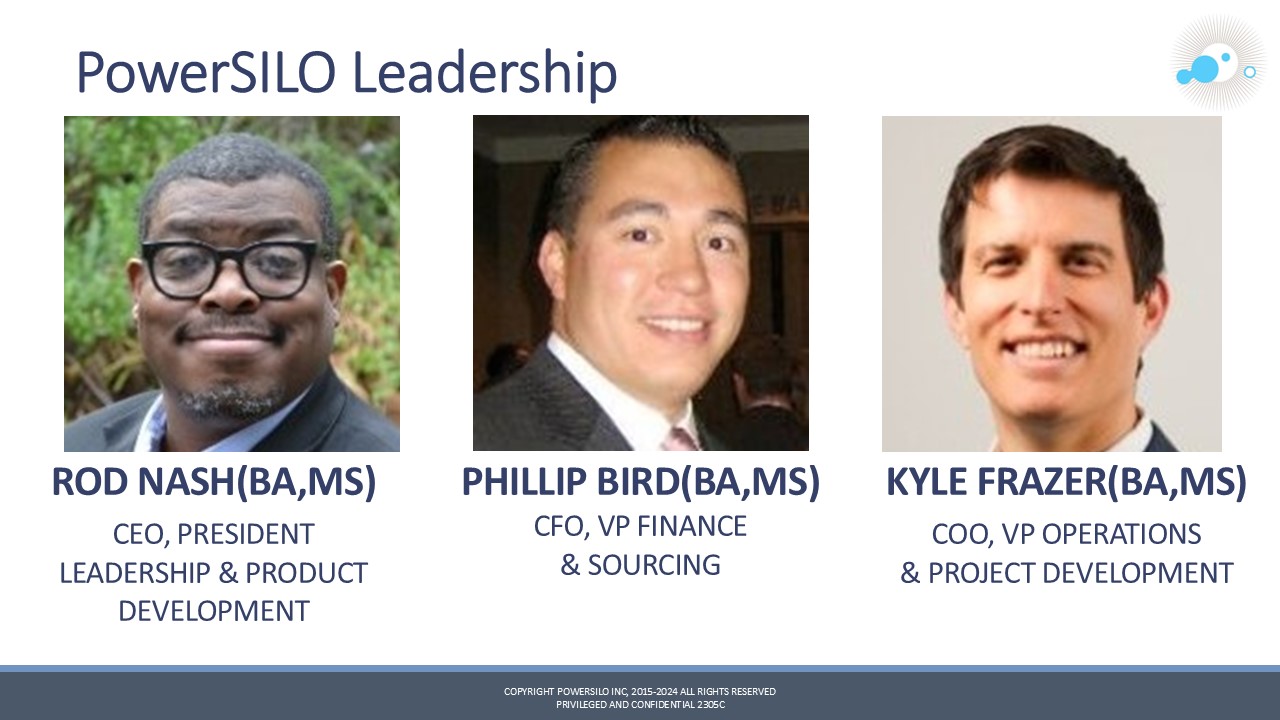 PowerSILO Leadership

ROD NASH(BA,MS)
CEO, PRESIDENT LEADERSHIP & PRODUCT DEVELOPMENT

PHILLIP BIRD(BA,MS)
CFO, VP FINANCE & SOURCING

KYLE FRAZER(BA,MS)
COO, VP OPERATIONS & PROJECT DEVELOPMENT

COPYRIGHT POWERSILO INC, 2015-2024 ALL RIGHTS RESERVED
PRIVILEGED AND CONFIDENTIAL 2305C